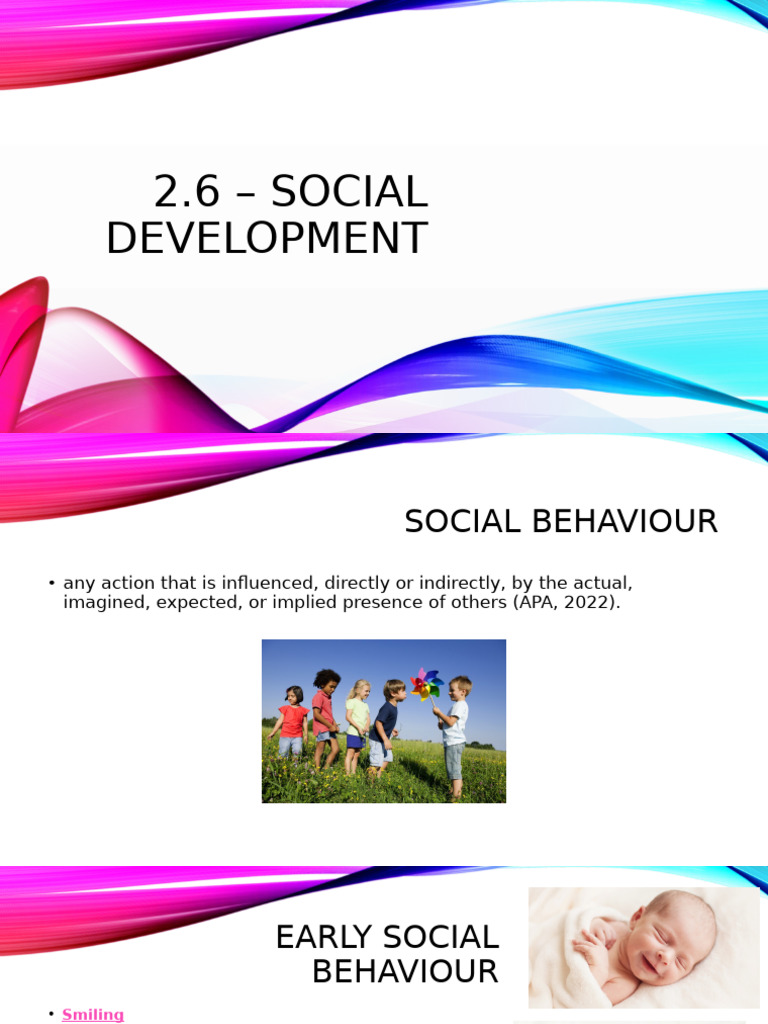 2.6 – SOCIAL DEVELOPMENT

SOCIAL BEHAVIOUR

• any action that is influenced, directly or indirectly, by the actual, imagined, expected, or implied presence of others (APA, 2022).

EARLY SOCIAL BEHAVIOUR

• Smiling